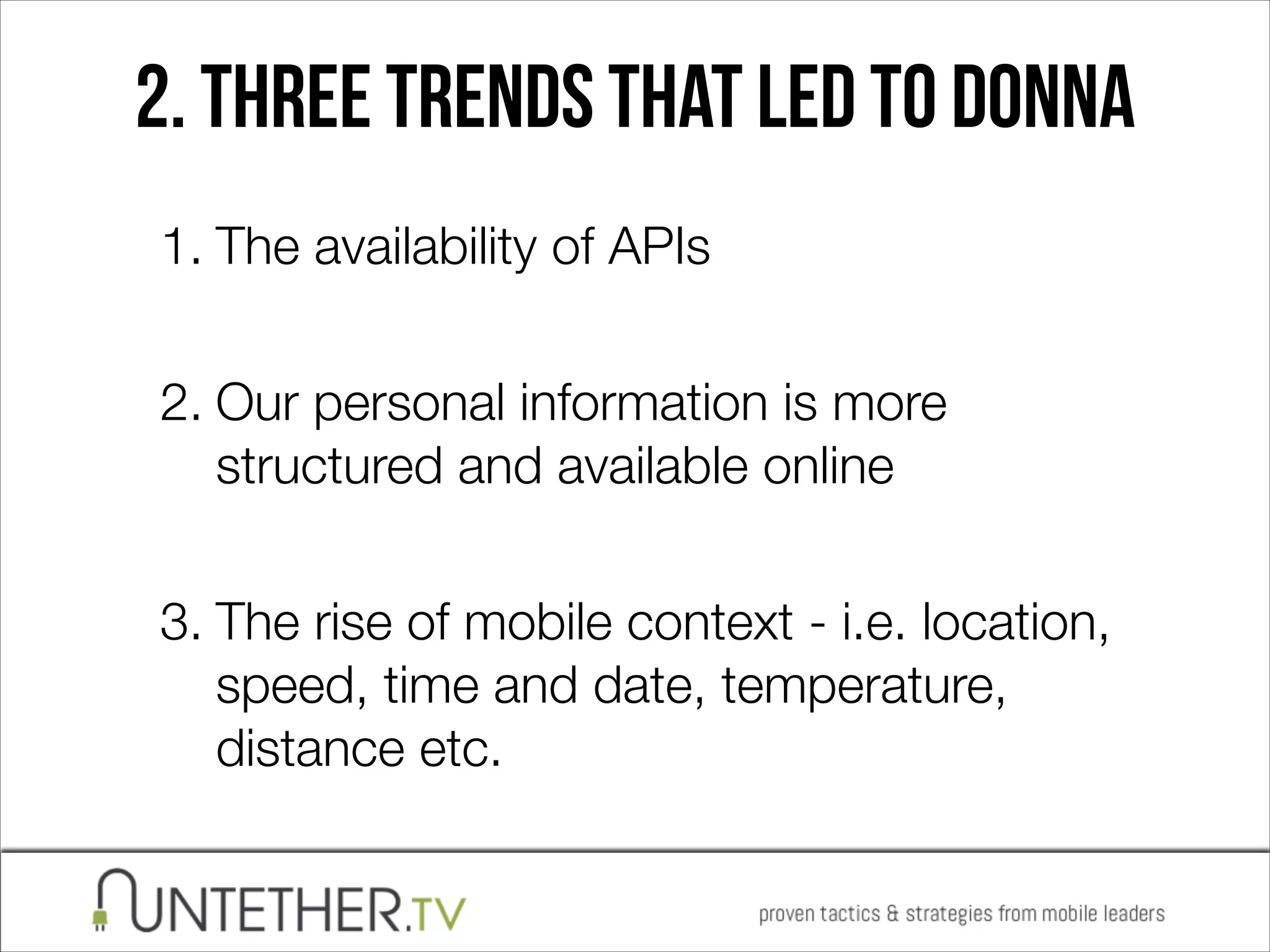 2. THREE TRENDS THAT LED TO DONNA

1. The availability of APIs

2. Our personal information is more structured and available online

3. The rise of mobile context - i.e. location, speed, time and date, temperature, distance etc.

UNTETHER.TV

proven tactics & strategies from mobile leaders